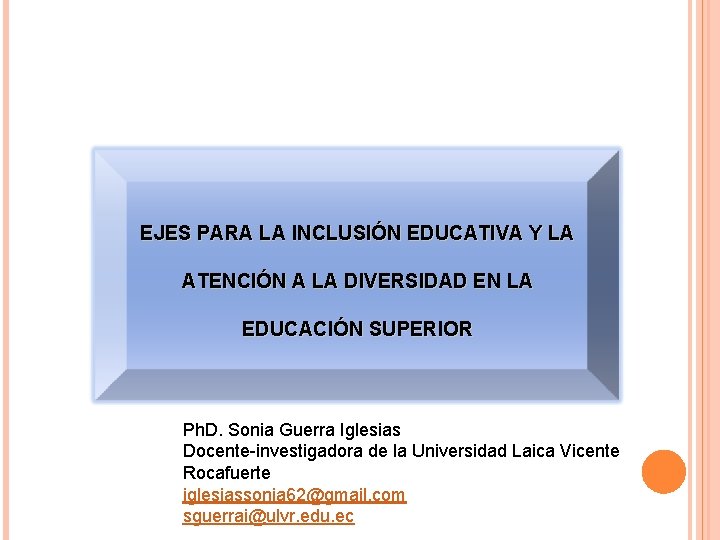 EJES PARA LA INCLUSIÓN EDUCATIVA Y LA ATENCIÓN A LA DIVERSIDAD EN LA EDUCACIÓN SUPERIOR

PhD. Sonia Guerra Iglesias
Docente-investigadora de la Universidad Laica Vicente Rocafuerte
iglesiassonia62@gmail.com
sguerrai@ulvr.edu.ec